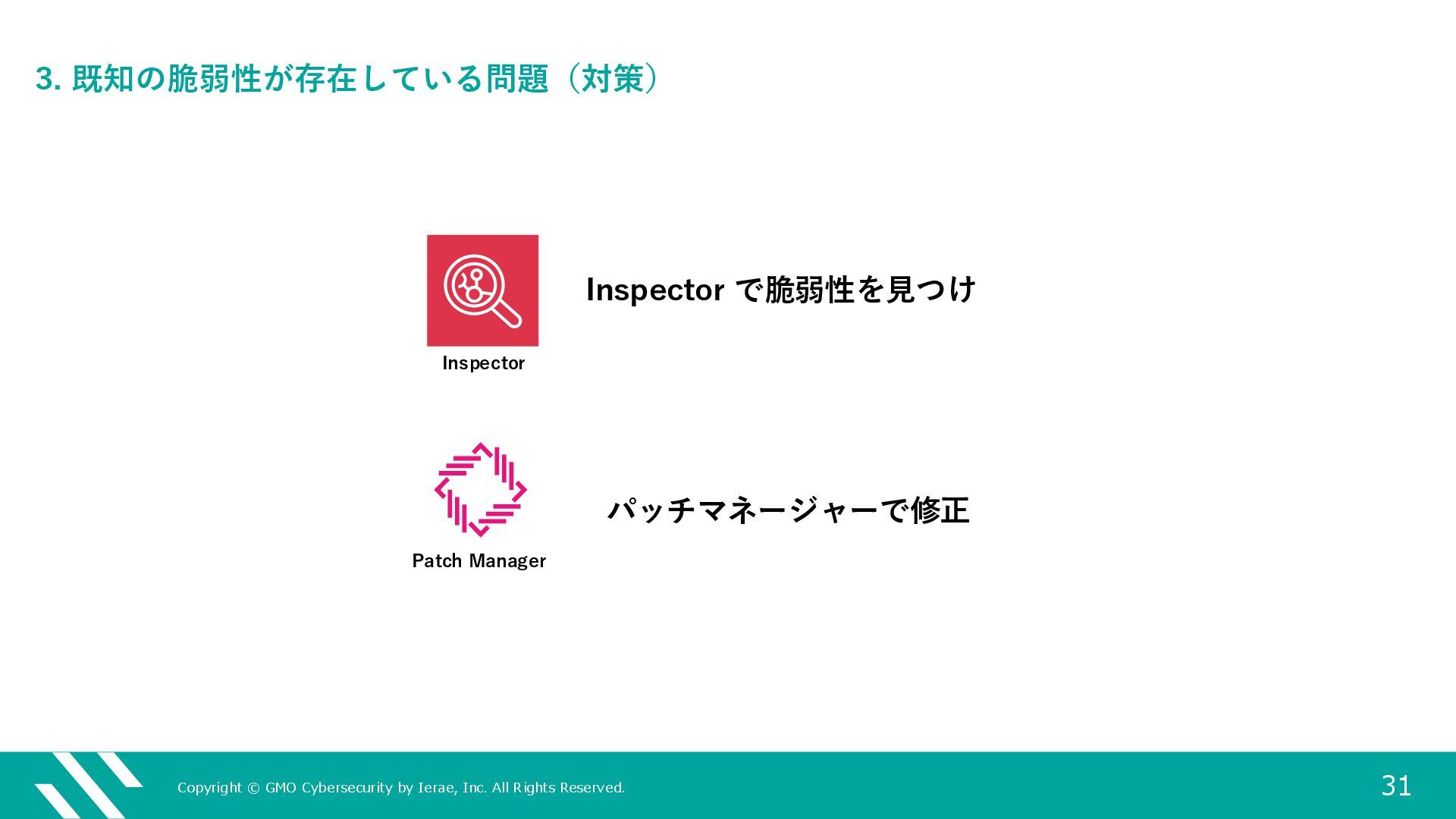 3. 既知の脆弱性が存在している問題（対策）

Inspector

Inspector で脆弱性を見つけ

Patch Manager

パッチマネージャーで修正

Copyright © GMO Cybersecurity by Ierae, Inc. All Rights Reserved.

31